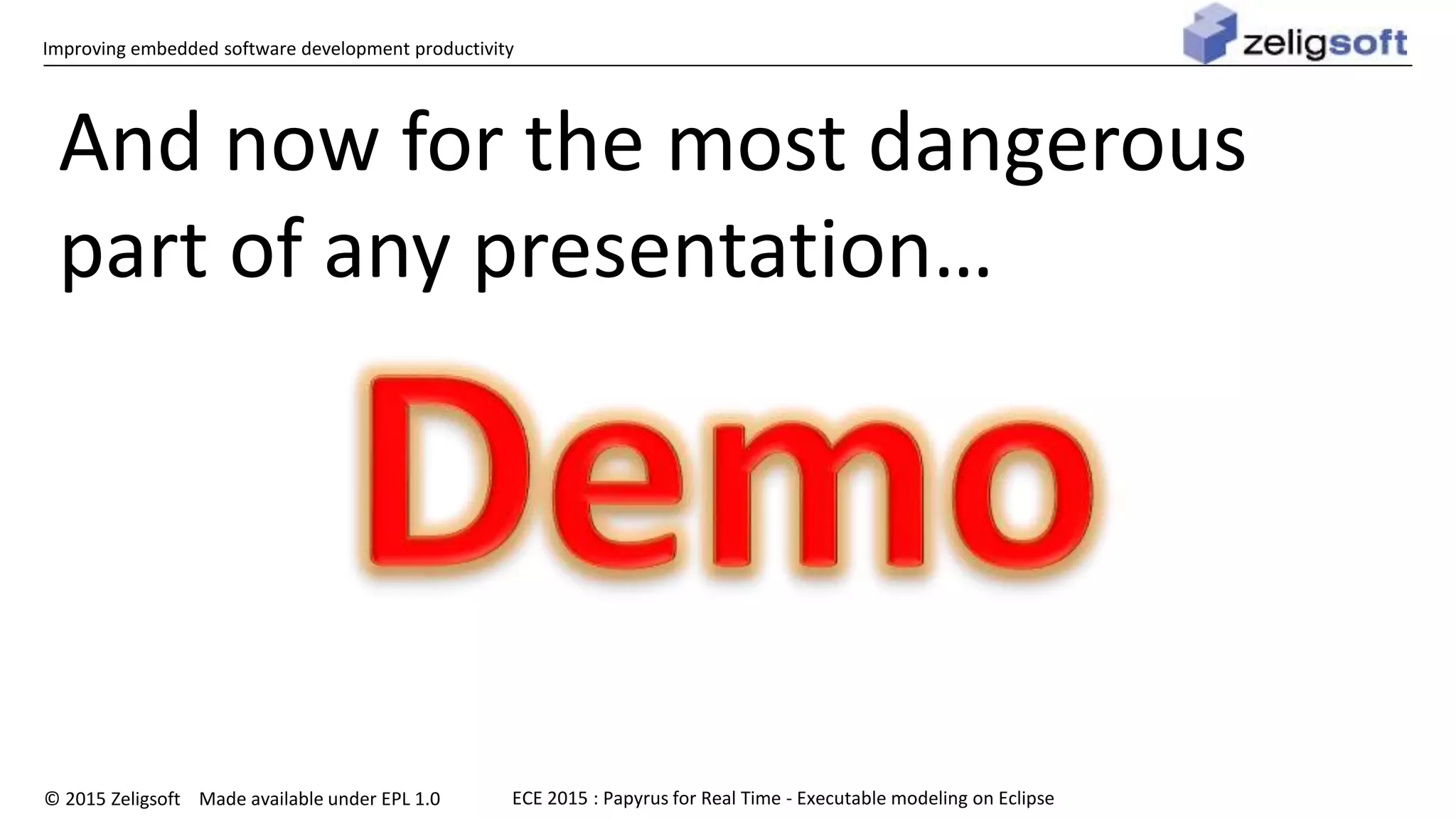 Improving embedded software development productivity

zeligsoft

And now for the most dangerous part of any presentation…

Demo

© 2015 Zeligsoft Made available under EPL 1.0

ECE 2015 : Papyrus for Real Time - Executable modeling on Eclipse